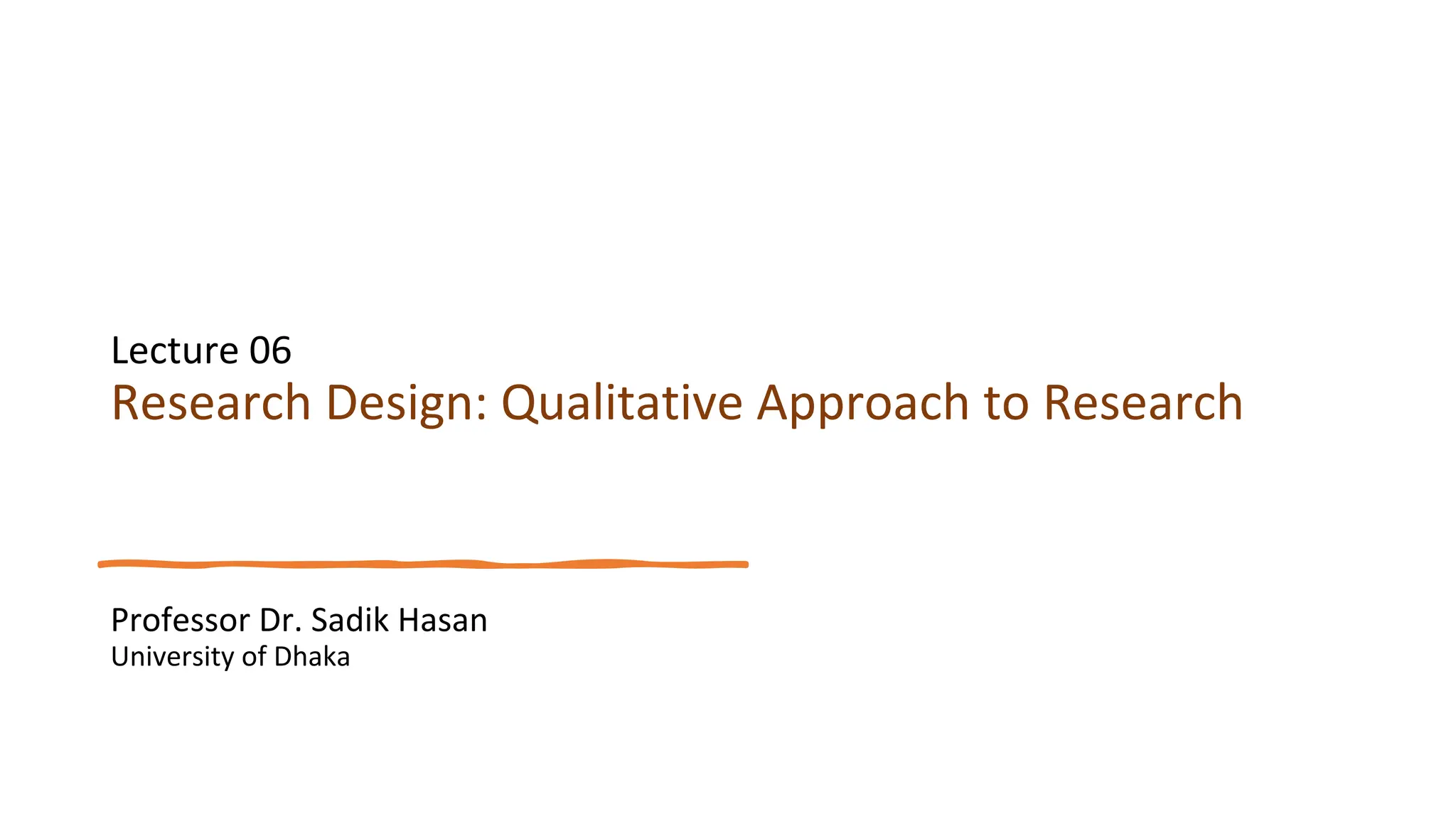 Lecture 06
Research Design: Qualitative Approach to Research

Professor Dr. Sadik Hasan
University of Dhaka